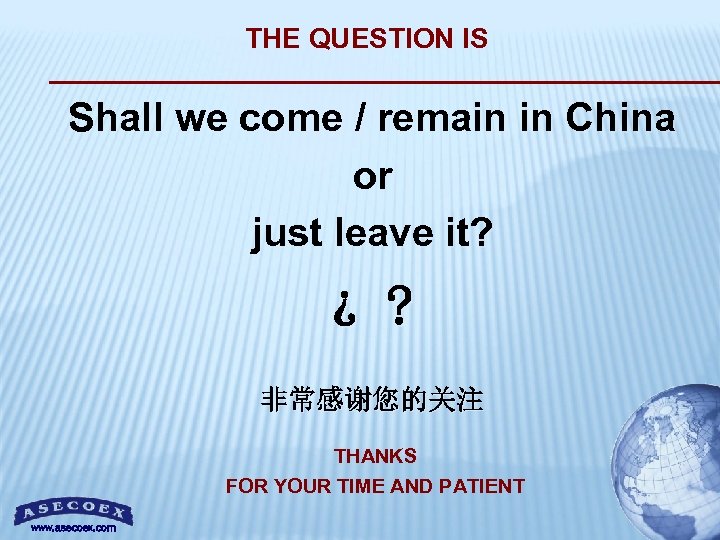 THE QUESTION IS

Shall we come / remain in China

or

just leave it?

¿ ?

非常感谢您的关注

THANKS

FOR YOUR TIME AND PATIENT

ASECOEX

www.asecoex.com